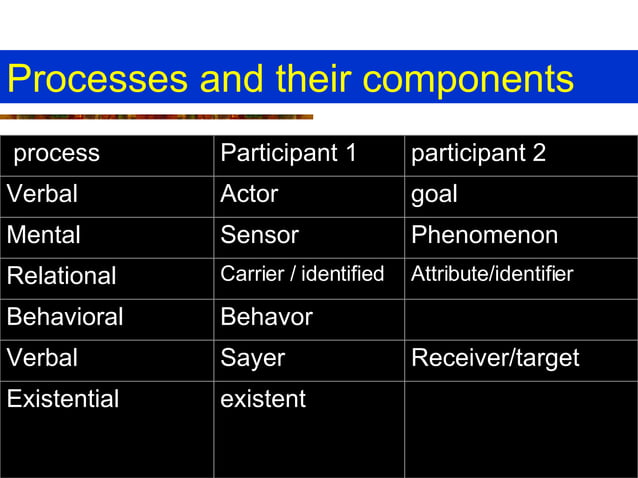 Processes and their components

| process | Participant 1 | participant 2 |
|---|---|---|
| Verbal | Actor | goal |
| Mental | Sensor | Phenomenon |
| Relational | Carrier / identified | Attribute/identifier |
| Behavioral | Behavor | |
| Verbal | Sayer | Receiver/target |
| Existential | existent | |